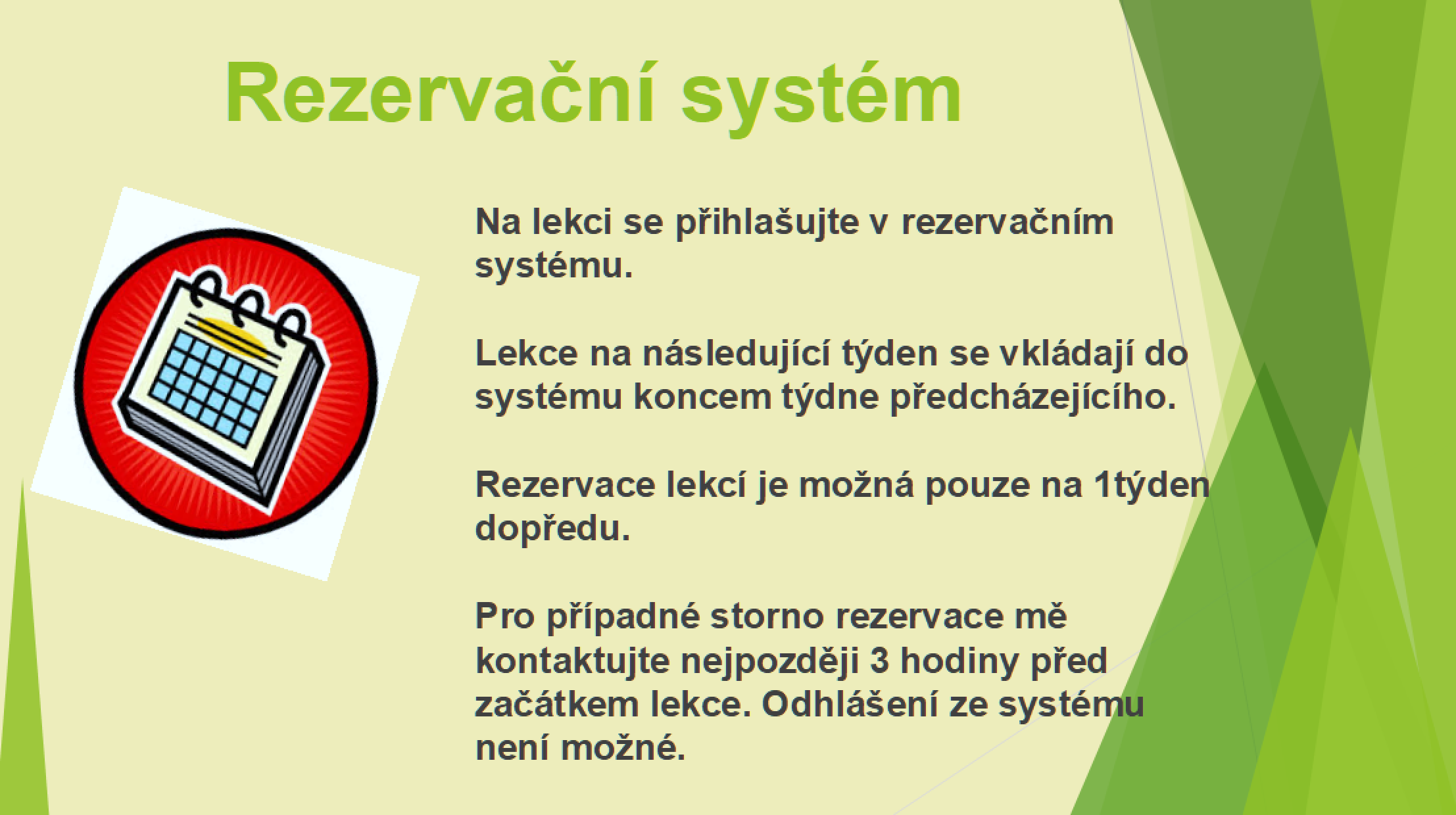 Rezervační systém

Na lekci se přihlašujte v rezervačním systému.

Lekce na následující týden se vkládají do systému koncem týdne předcházejícího.

Rezervace lekcí je možná pouze na 1týden dopředu.

Pro případné storno rezervace mě kontaktujte nejpozději 3 hodiny před začátkem lekce. Odhlášení ze systému není možné.